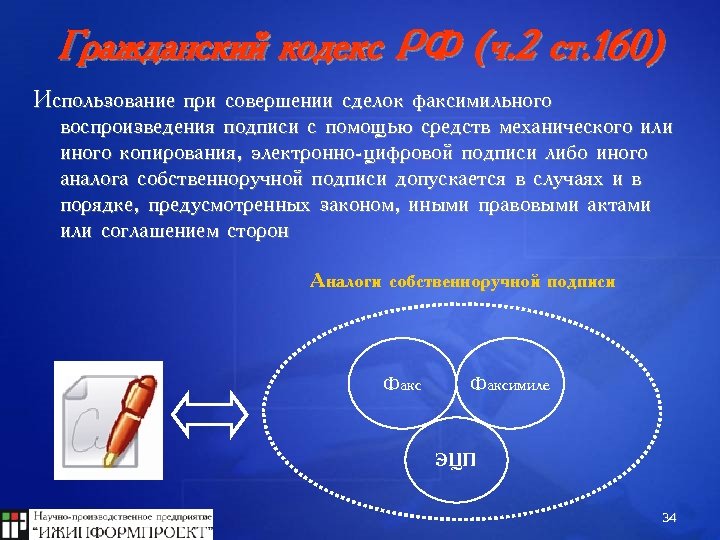 Гражданский кодекс РФ (ч.2 ст.160)

Использование при совершении сделок факсимильного воспроизведения подписи с помощью средств механического или иного копирования, электронно-цифровой подписи либо иного аналога собственноручной подписи допускается в случаях и в порядке, предусмотренных законом, иными правовыми актами или соглашением сторон

Аналоги собственноручной подписи

Факс

Факсимиле

ЭЦП

Научно-производственное предприятие
"ИЖИНФОРМПРОЕКТ"

34